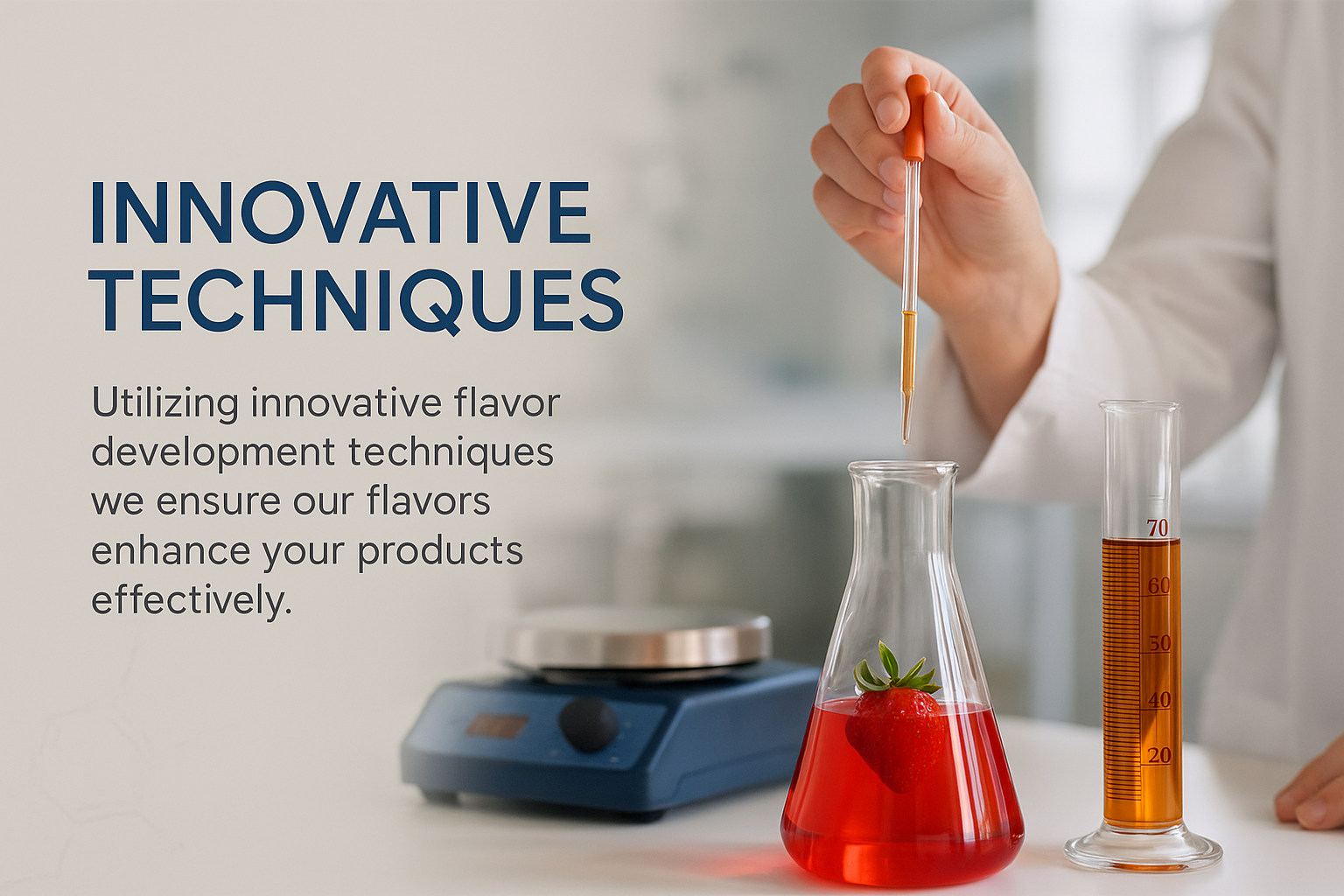 INNOVATIVE TECHNIQUES

Utilizing innovative flavor development techniques we ensure our flavors enhance your products effectively.

70
60
50
40
20